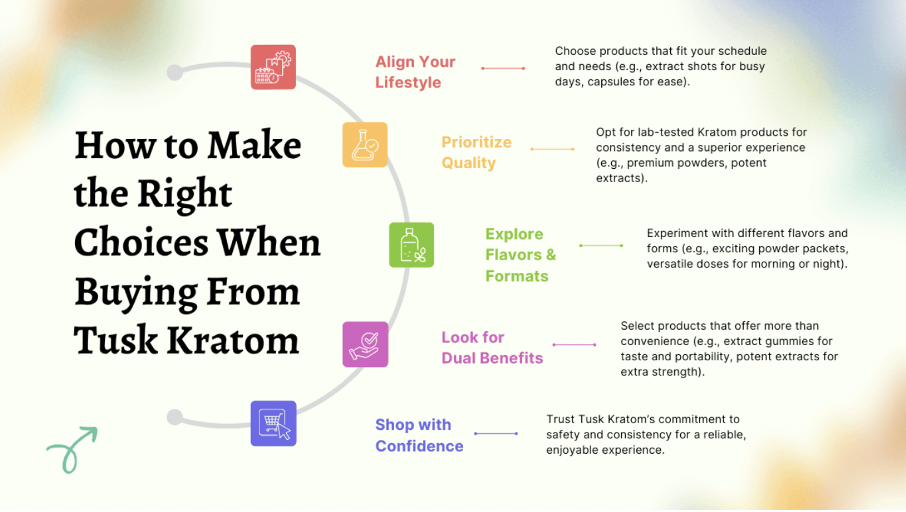 How to Make the Right Choices When Buying From Tusk Kratom

Align Your Lifestyle

Choose products that fit your schedule and needs (e.g., extract shots for busy days, capsules for ease).

Prioritize Quality

Opt for lab-tested Kratom products for consistency and a superior experience (e.g., premium powders, potent extracts).

Explore Flavors & Formats

Experiment with different flavors and forms (e.g., exciting powder packets, versatile doses for morning or night).

Look for Dual Benefits

Select products that offer more than convenience (e.g., extract gummies for taste and portability, potent extracts for extra strength).

Shop with Confidence

Trust Tusk Kratom's commitment to safety and consistency for a reliable, enjoyable experience.